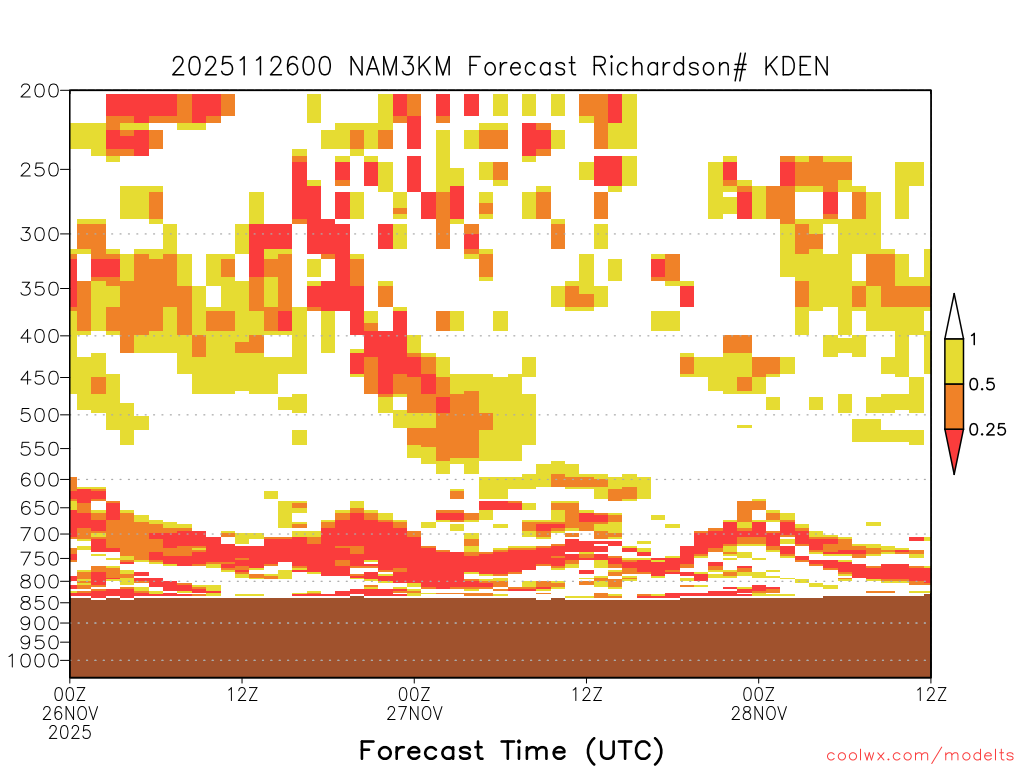 2025112600 NAM3KM Forecast Richardson# KDEN

200
250
300
350
400
450
500
550
600
650
700
750
800
850
900
950
1000

1
0.5
0.25

00Z
26NOV
2025
12Z
00Z
27NOV
12Z
00Z
28NOV
12Z

Forecast Time (UTC)

coolwx.com/modelts